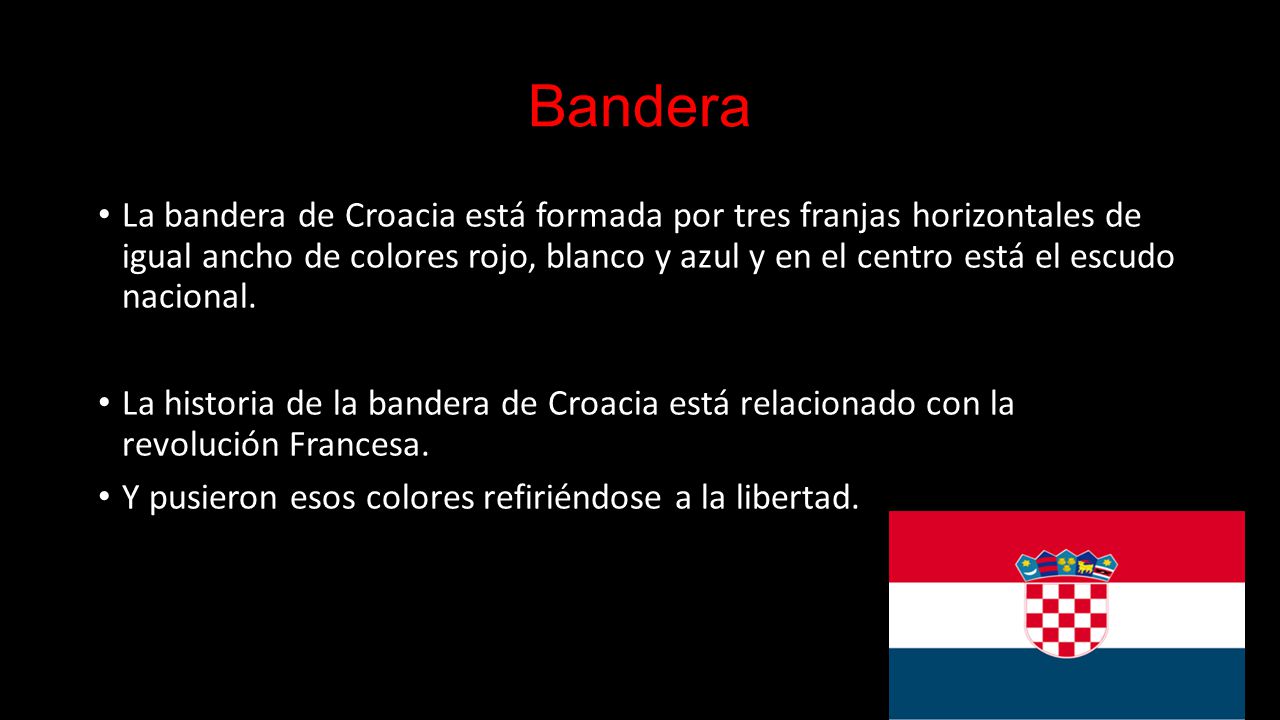 Bandera

• La bandera de Croacia está formada por tres franjas horizontales de igual ancho de colores rojo, blanco y azul y en el centro está el escudo nacional.

• La historia de la bandera de Croacia está relacionado con la revolución Francesa.

• Y pusieron esos colores refiriéndose a la libertad.